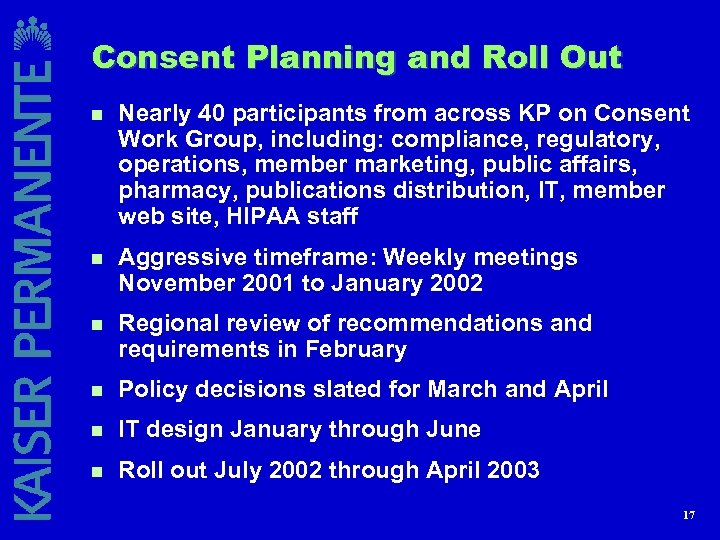 KAISER PERMANENTE

Consent Planning and Roll Out

- Nearly 40 participants from across KP on Consent Work Group, including: compliance, regulatory, operations, member marketing, public affairs, pharmacy, publications distribution, IT, member web site, HIPAA staff
- Aggressive timeframe: Weekly meetings November 2001 to January 2002
- Regional review of recommendations and requirements in February
- Policy decisions slated for March and April
- IT design January through June
- Roll out July 2002 through April 2003

17